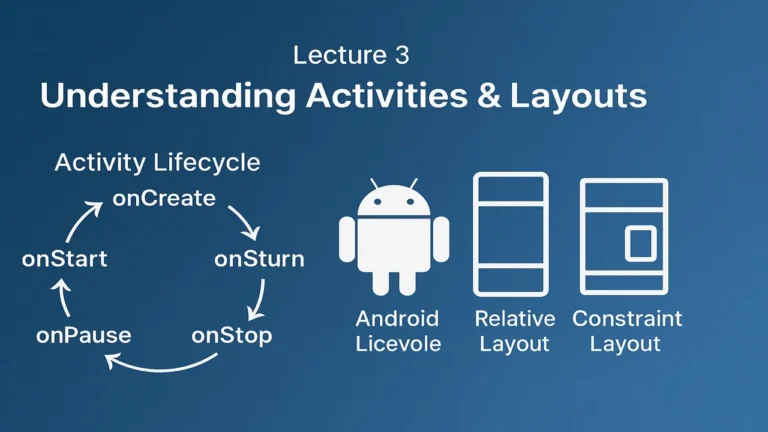 Lecture 3
Understanding Activities & Layouts

Activity Lifecycle
onCreate
onSturn
onStop
onPause
onStart

Android Licevole

Relative Layout

Constraint Layout